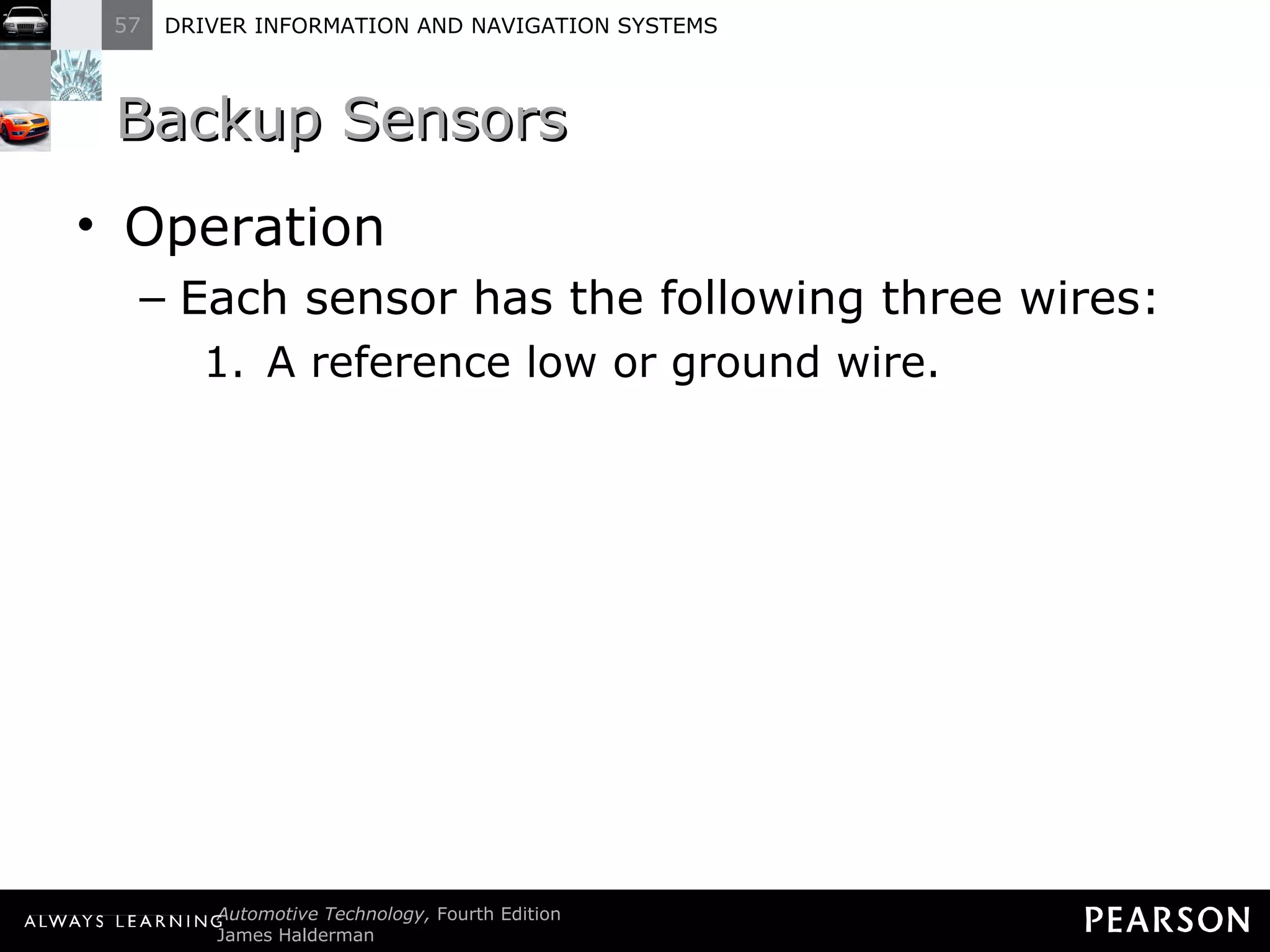 57 DRIVER INFORMATION AND NAVIGATION SYSTEMS

Backup Sensors

• Operation

– Each sensor has the following three wires:

1. A reference low or ground wire.

ALWAYS LEARNING Automotive Technology, Fourth Edition
James Halderman

PEARSON